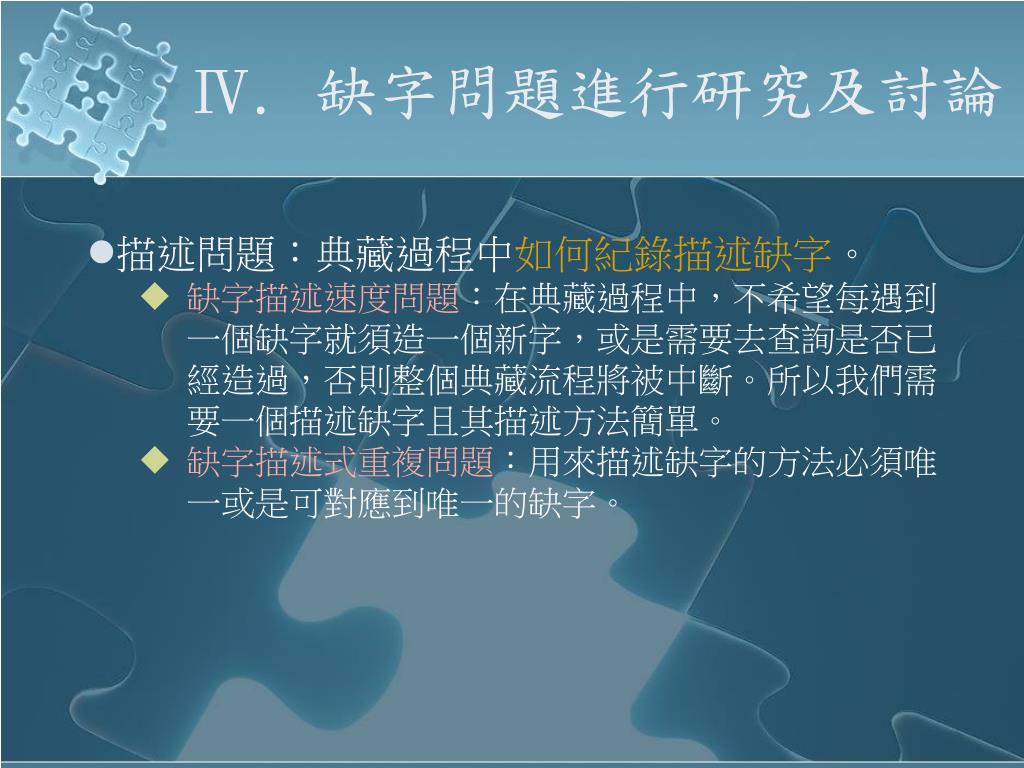 Ⅳ. 缺字問題進行研究及討論

●描述問題：典藏過程中如何紀錄描述缺字。

◆ 缺字描述速度問題：在典藏過程中，不希望每遇到一個缺字就須造一個新字，或是需要去查詢是否已經造過，否則整個典藏流程將被中斷。所以我們需要一個描述缺字且其描述方法簡單。

◆ 缺字描述式重複問題：用來描述缺字的方法必須唯一或是可對應到唯一的缺字。